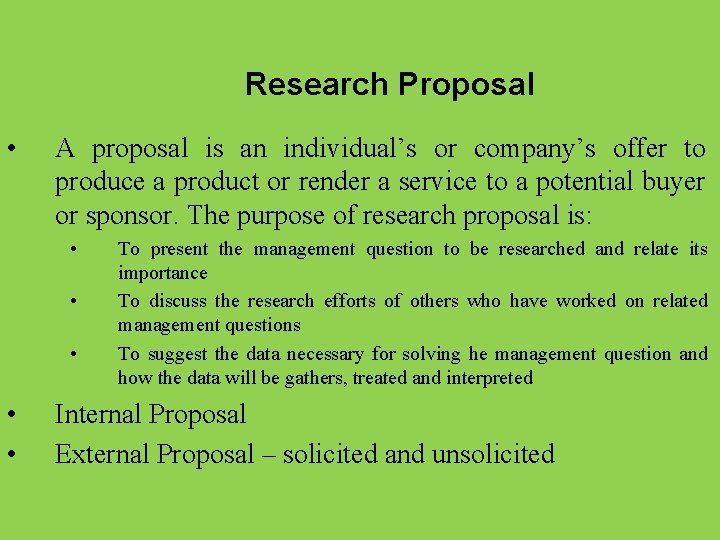 Research Proposal

• A proposal is an individual's or company's offer to produce a product or render a service to a potential buyer or sponsor. The purpose of research proposal is:

• To present the management question to be researched and relate its importance
• To discuss the research efforts of others who have worked on related management questions
• To suggest the data necessary for solving he management question and how the data will be gathers, treated and interpreted

• Internal Proposal
• External Proposal – solicited and unsolicited